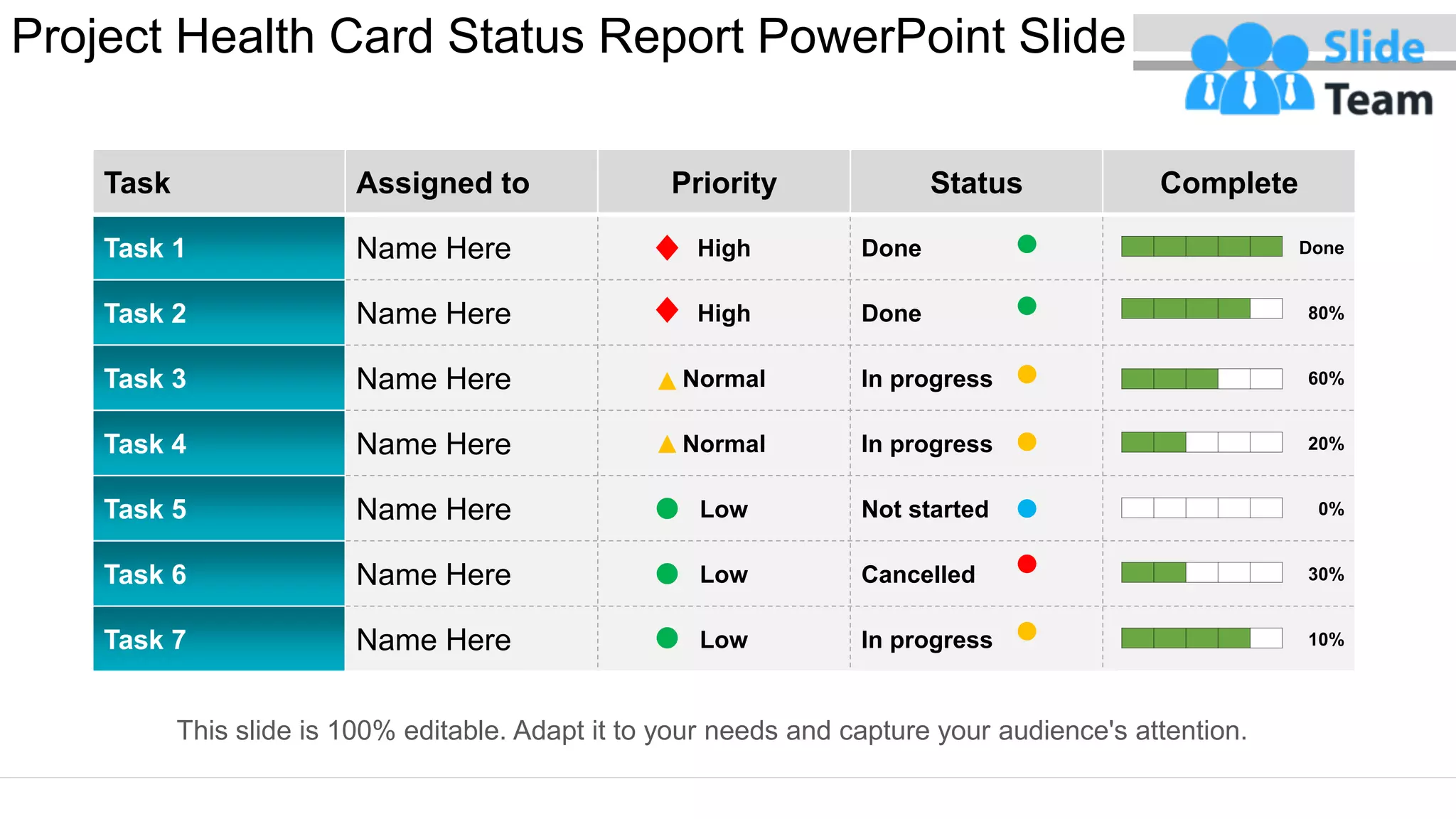 Project Health Card Status Report PowerPoint Slide

Slide Team

| Task | Assigned to | Priority | Status | Complete |
|---|---|---|---|---|
| Task 1 | Name Here | High | Done | Done |
| Task 2 | Name Here | High | Done | 80% |
| Task 3 | Name Here | Normal | In progress | 60% |
| Task 4 | Name Here | Normal | In progress | 20% |
| Task 5 | Name Here | Low | Not started | 0% |
| Task 6 | Name Here | Low | Cancelled | 30% |
| Task 7 | Name Here | Low | In progress | 10% |

This slide is 100% editable. Adapt it to your needs and capture your audience's attention.